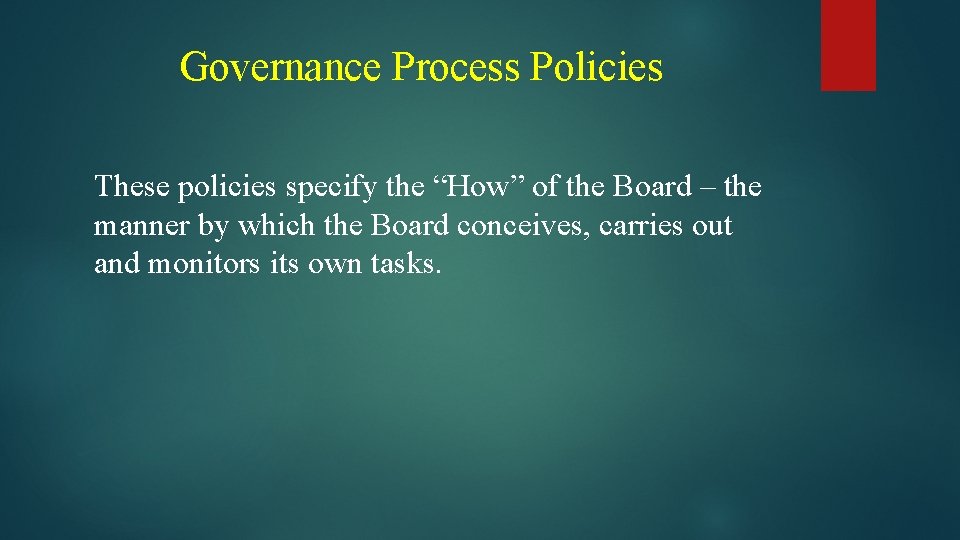 Governance Process Policies

These policies specify the “How” of the Board – the manner by which the Board conceives, carries out and monitors its own tasks.